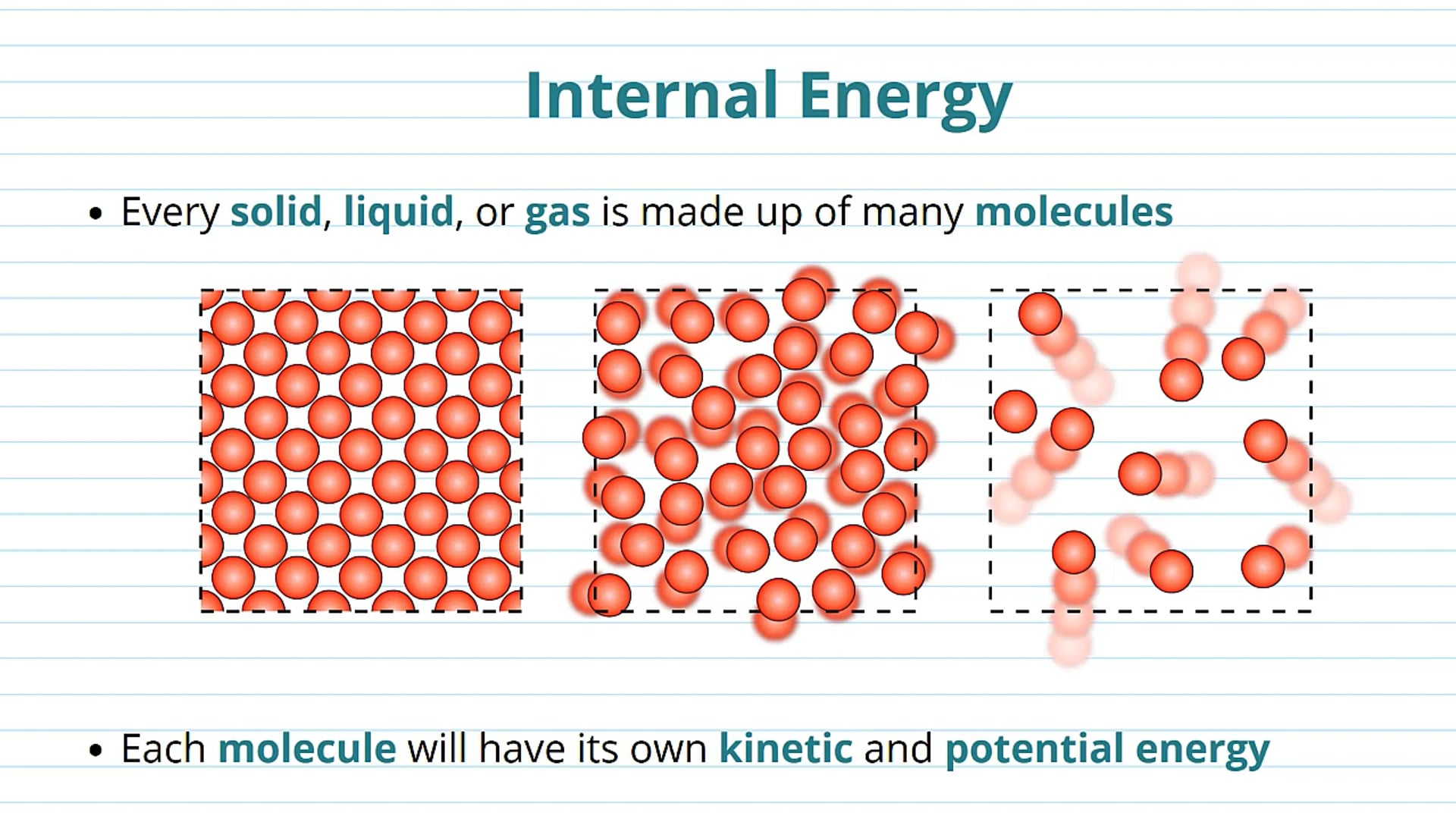 Internal Energy

• Every solid, liquid, or gas is made up of many molecules

• Each molecule will have its own kinetic and potential energy